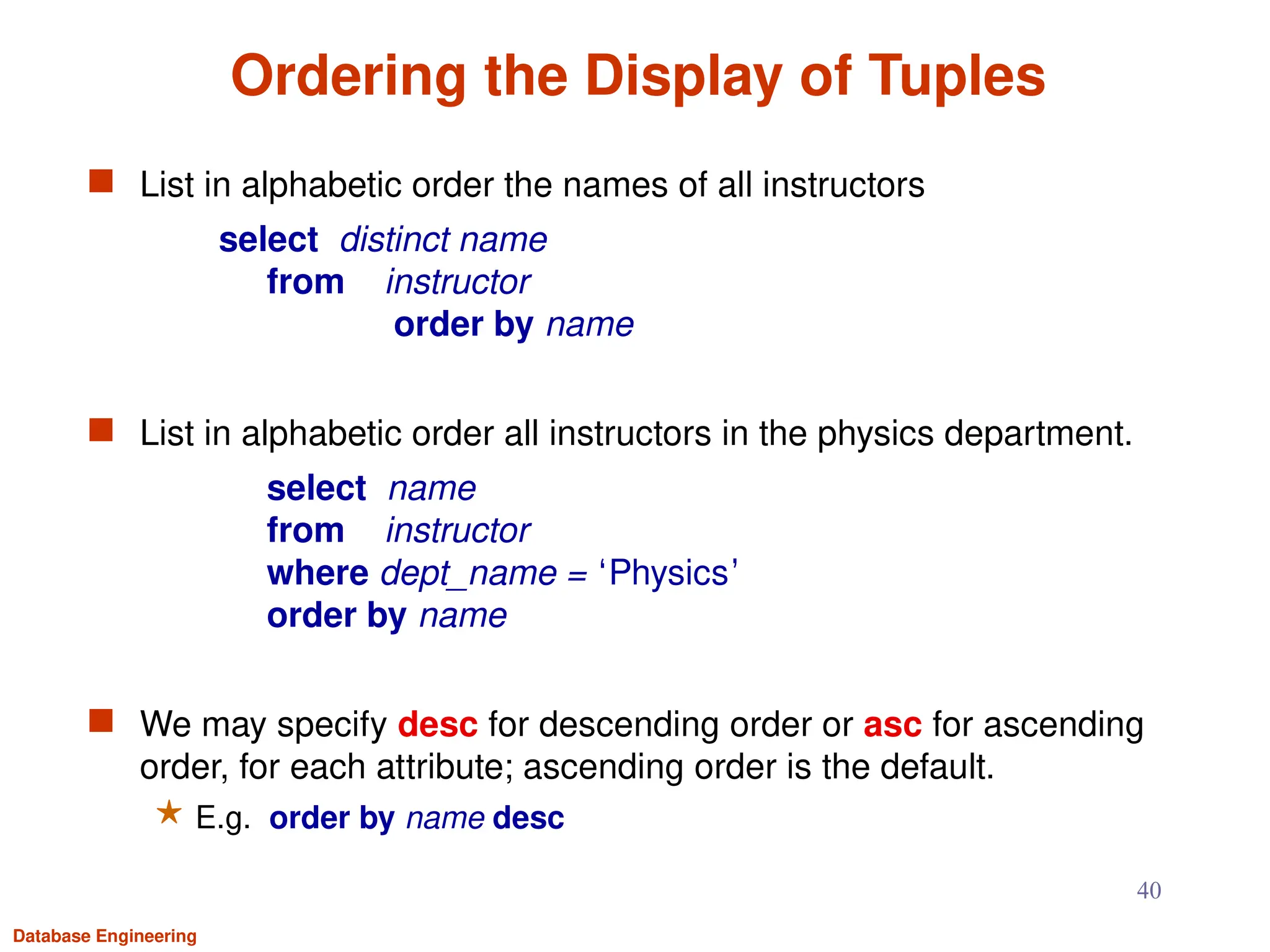 Ordering the Display of Tuples

List in alphabetic order the names of all instructors

select distinct name
from instructor
order by name

List in alphabetic order all instructors in the physics department.

select name
from instructor
where dept_name = ‘Physics’
order by name

We may specify desc for descending order or asc for ascending order, for each attribute; ascending order is the default.

E.g. order by name desc

40

Database Engineering